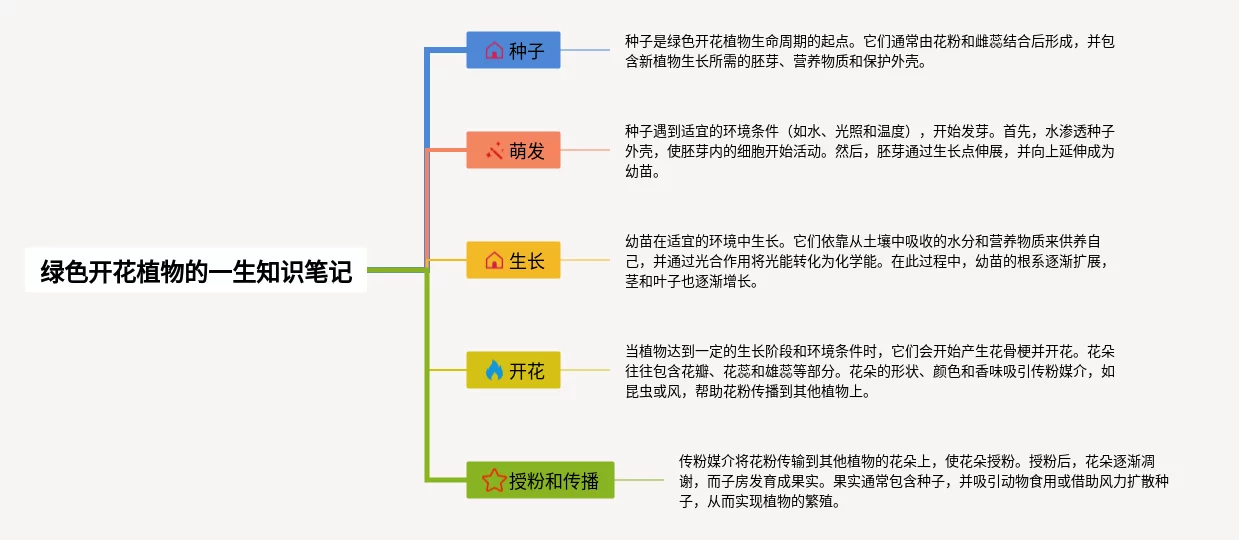 绿色开花植物的一生知识笔记

种子

种子是绿色开花植物生命周期的起点。它们通常由花粉和雌蕊结合后形成，并包含新植物生长所需的胚芽、营养物质和保护外壳。

萌发

种子遇到适宜的环境条件（如水、光照和温度），开始发芽。首先，水渗透种子外壳，使胚芽内的细胞开始活动。然后，胚芽通过生长点伸展，并向上延伸成为幼苗。

生长

幼苗在适宜的环境中生长。它们依靠从土壤中吸收的水分和营养物质来供养自己，并通过光合作用将光能转化为化学能。在此过程中，幼苗的根系逐渐扩展，茎和叶子也逐渐增长。

开花

当植物达到一定的生长阶段和环境条件时，它们会开始产生花骨梗并开花。花朵往往包含花瓣、花蕊和雄蕊等部分。花朵的形状、颜色和香味吸引传粉媒介，如昆虫或风，帮助花粉传播到其他植物上。

授粉和传播

传粉媒介将花粉传输到其他植物的花朵上，使花朵授粉。授粉后，花朵逐渐凋谢，而子房发育成果实。果实通常包含种子，并吸引动物食用或借助风力扩散种子，从而实现植物的繁殖。